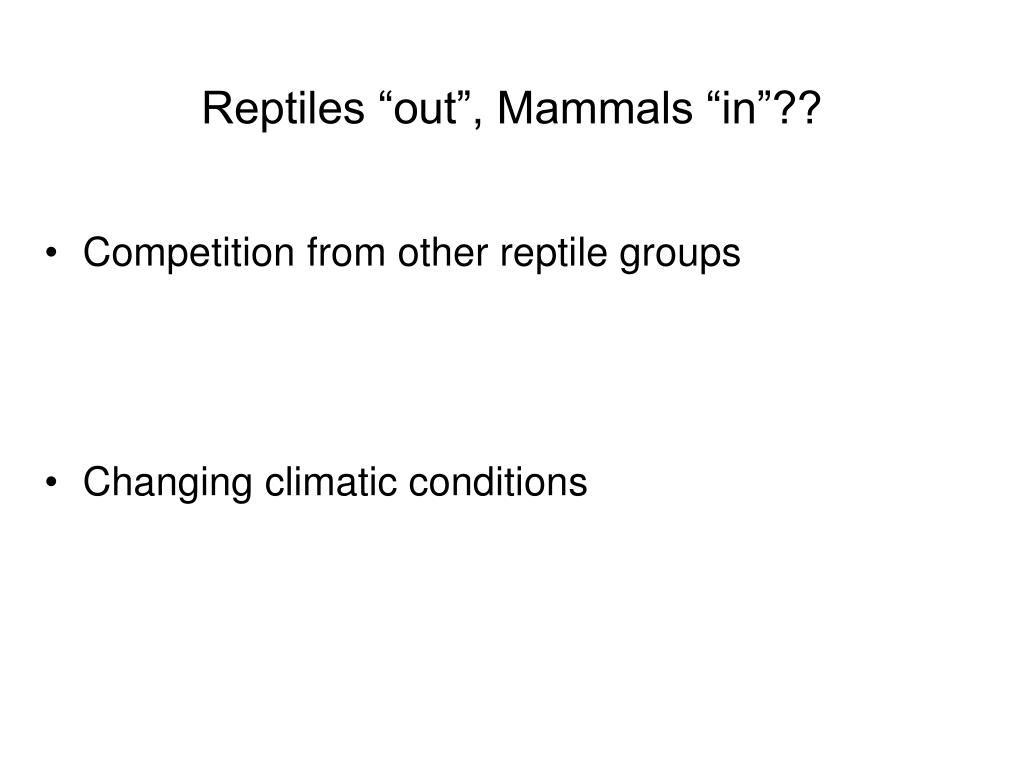 Reptiles “out”, Mammals “in”??

• Competition from other reptile groups

• Changing climatic conditions